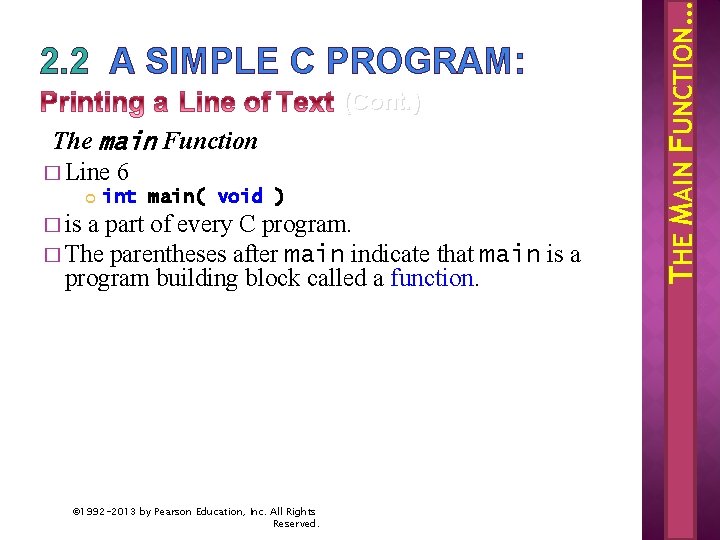 2.2 A SIMPLE C PROGRAM:
Printing a Line of Text (Cont.)

The main Function

Line 6

int main( void )

is a part of every C program.

The parentheses after main indicate that main is a program building block called a function.

©1992-2013 by Pearson Education, Inc. All Rights Reserved.

THE MAIN FUNCTION…